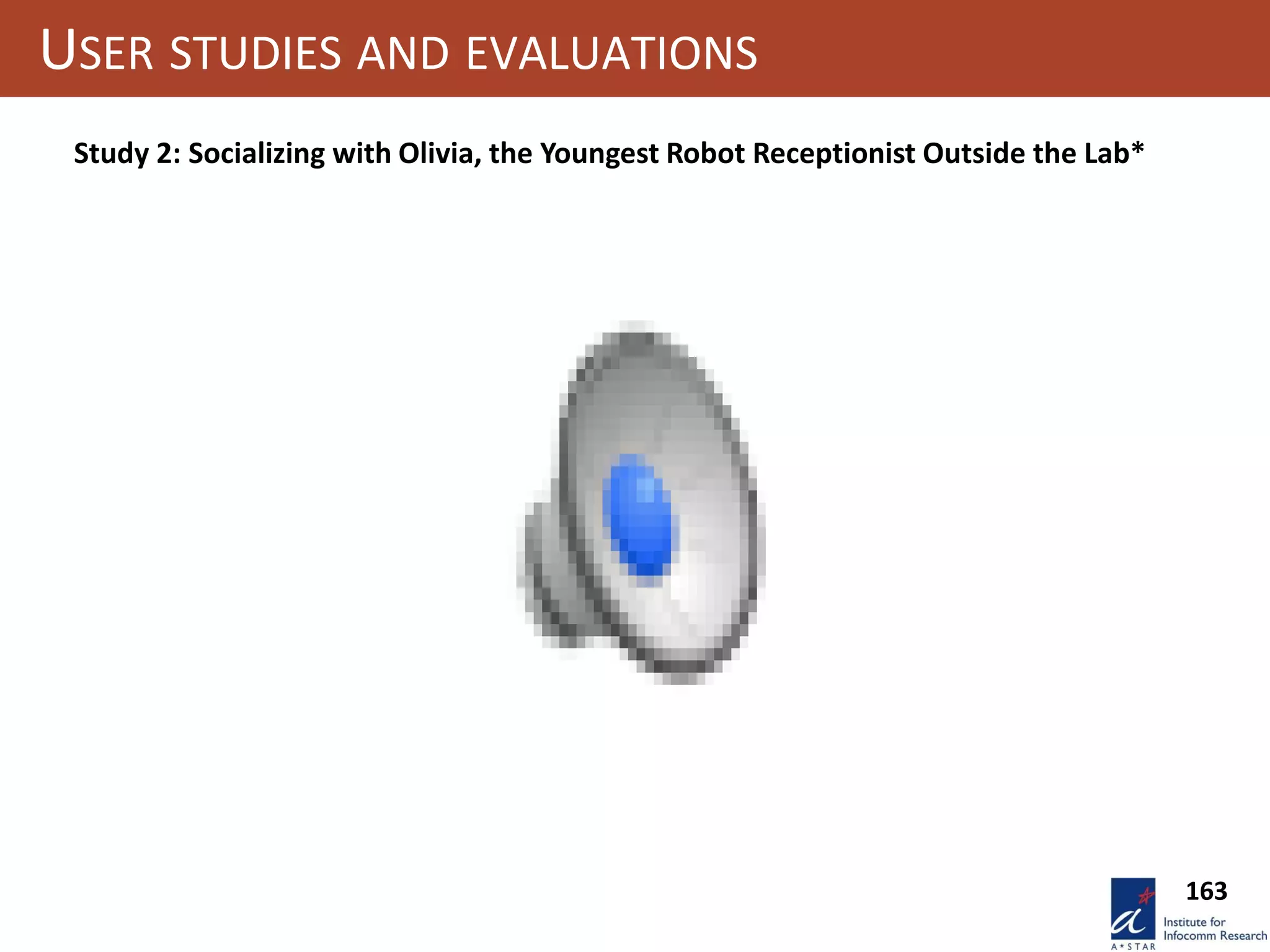 USER STUDIES AND EVALUATIONS

Study 2: Socializing with Olivia, the Youngest Robot Receptionist Outside the Lab*

163

A*STAR

Institute for Infocomm Research